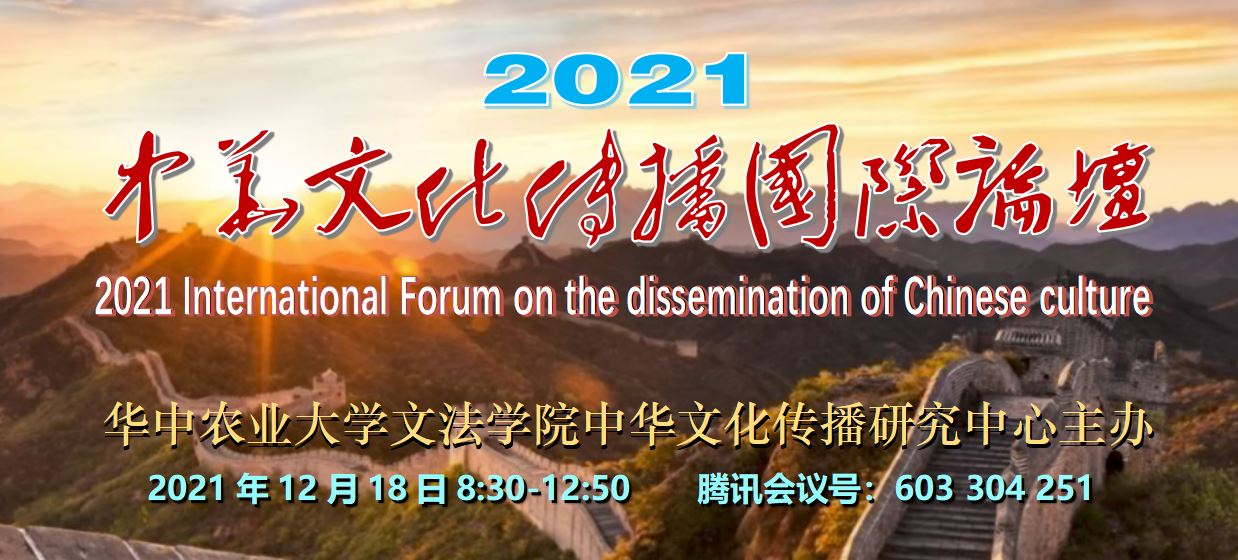 2021

中華文化傳播國際論壇

2021 International Forum on the dissemination of Chinese culture

华中农业大学文法学院中华文化传播研究中心主办

2021 年 12 月 18 日 8:30-12:50 腾讯会议号：603 304 251